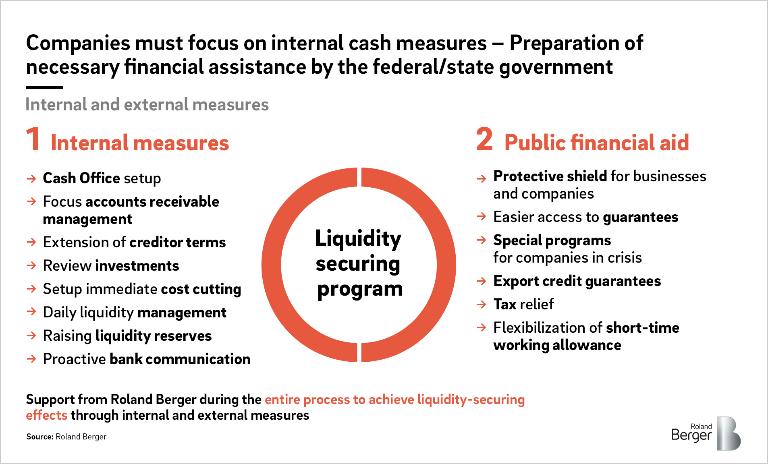 Companies must focus on internal cash measures – Preparation of necessary financial assistance by the federal/state government

Internal and external measures

1 Internal measures

→ Cash Office setup
→ Focus accounts receivable management
→ Extension of creditor terms
→ Review investments
→ Setup immediate cost cutting
→ Daily liquidity management
→ Raising liquidity reserves
→ Proactive bank communication

Liquidity securing program

2 Public financial aid

→ Protective shield for businesses and companies
→ Easier access to guarantees
→ Special programs for companies in crisis
→ Export credit guarantees
→ Tax relief
→ Flexibilization of short-time working allowance

Support from Roland Berger during the entire process to achieve liquidity-securing effects through internal and external measures

Source: Roland Berger

Roland Berger